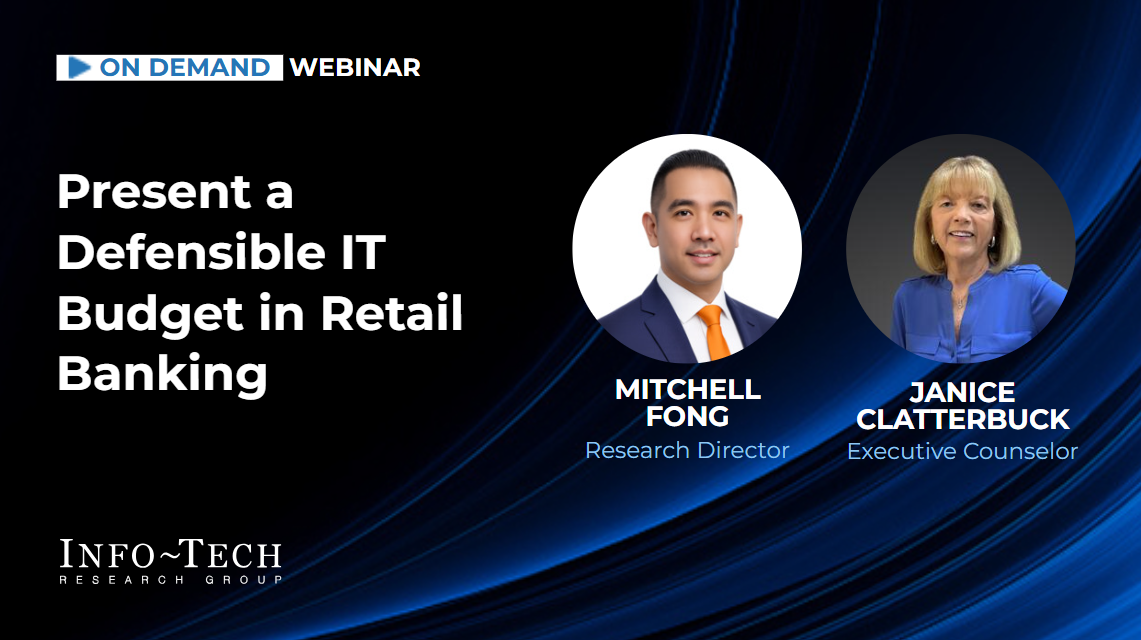 ON DEMAND WEBINAR

Present a Defensible IT Budget in Retail Banking

MITCHELL FONG
Research Director

JANICE CLATTERBUCK
Executive Counselor

INFO~TECH
RESEARCH GROUP